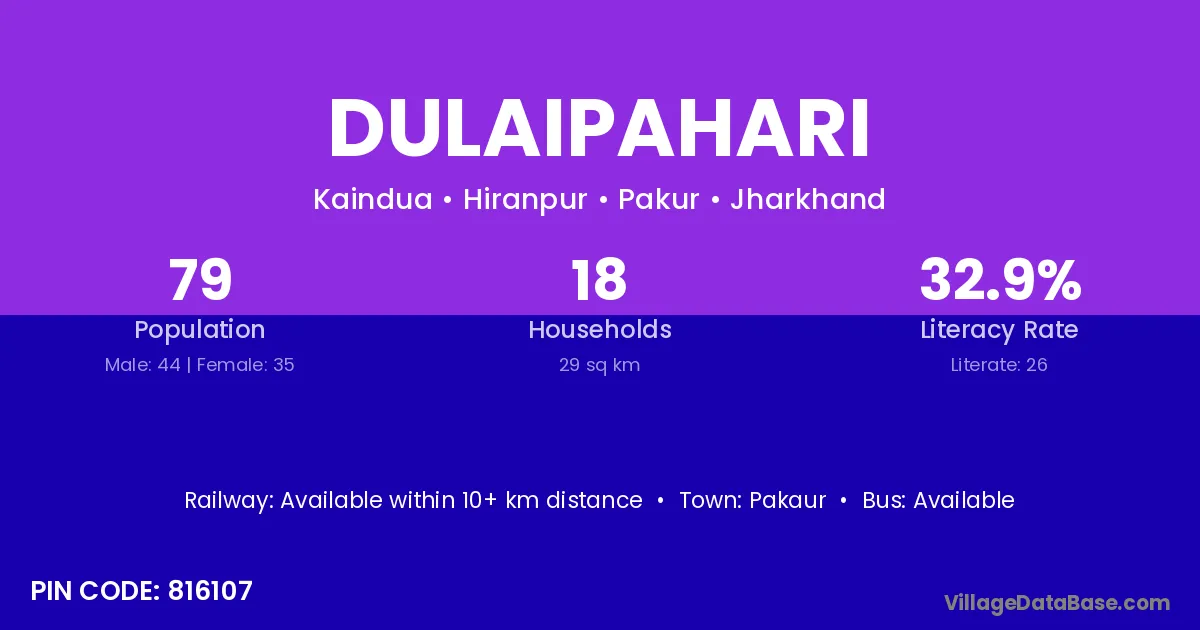 DULAIPAHARI

Kaindua • Hiranpur • Pakur • Jharkhand

79
Population
Male: 44 | Female: 35

18
Households
29 sq km

32.9%
Literacy Rate
Literate: 26

Railway: Available within 10+ km distance • Town: Pakaur • Bus: Available

PIN CODE: 816107

VillageDataBase.com